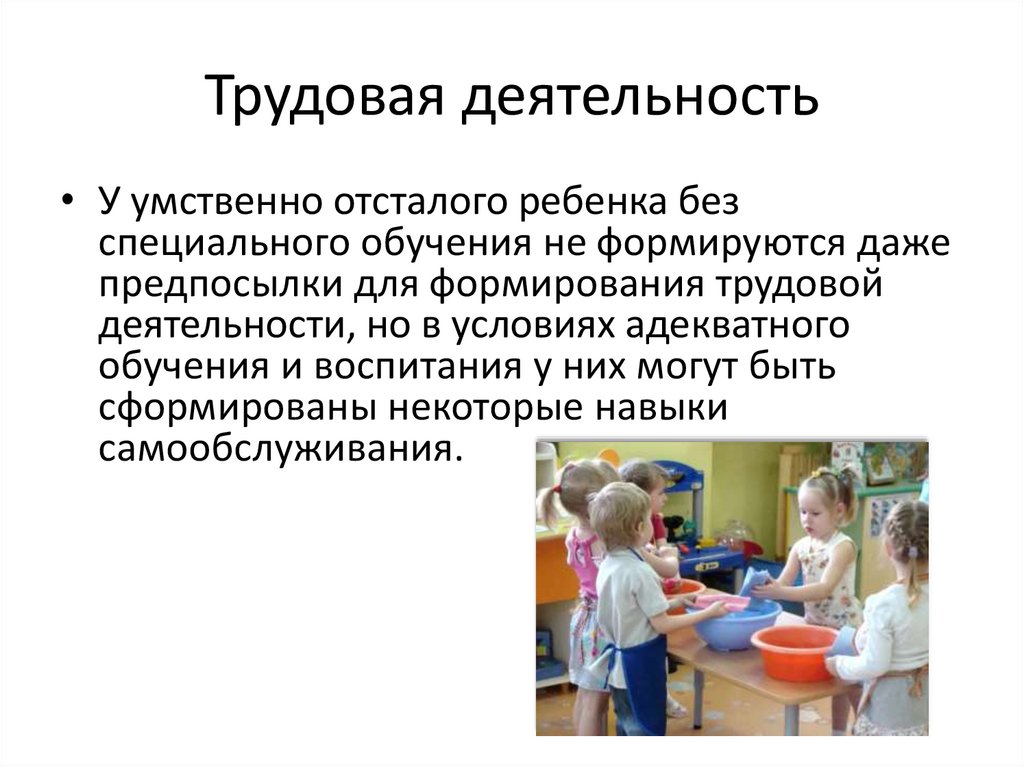 Трудовая деятельность

• У умственно отсталого ребенка без специального обучения не формируются даже предпосылки для формирования трудовой деятельности, но в условиях адекватного обучения и воспитания у них могут быть сформированы некоторые навыки самообслуживания.